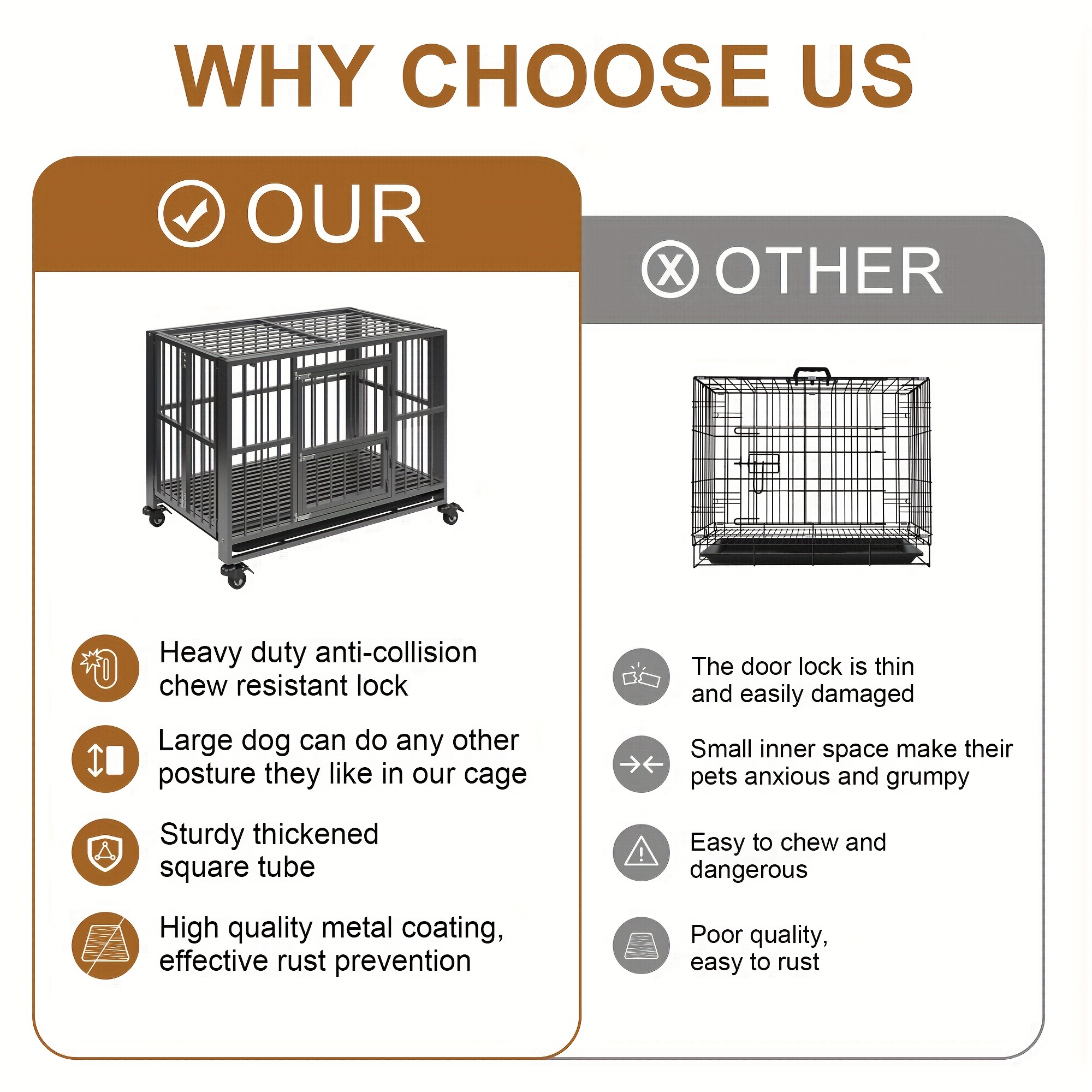 WHY CHOOSE US

OUR

Heavy duty anti-collision chew resistant lock

Large dog can do any other posture they like in our cage

Sturdy thickened square tube

High quality metal coating, effective rust prevention

OTHER

The door lock is thin and easily damaged

Small inner space make their pets anxious and grumpy

Easy to chew and dangerous

Poor quality, easy to rust